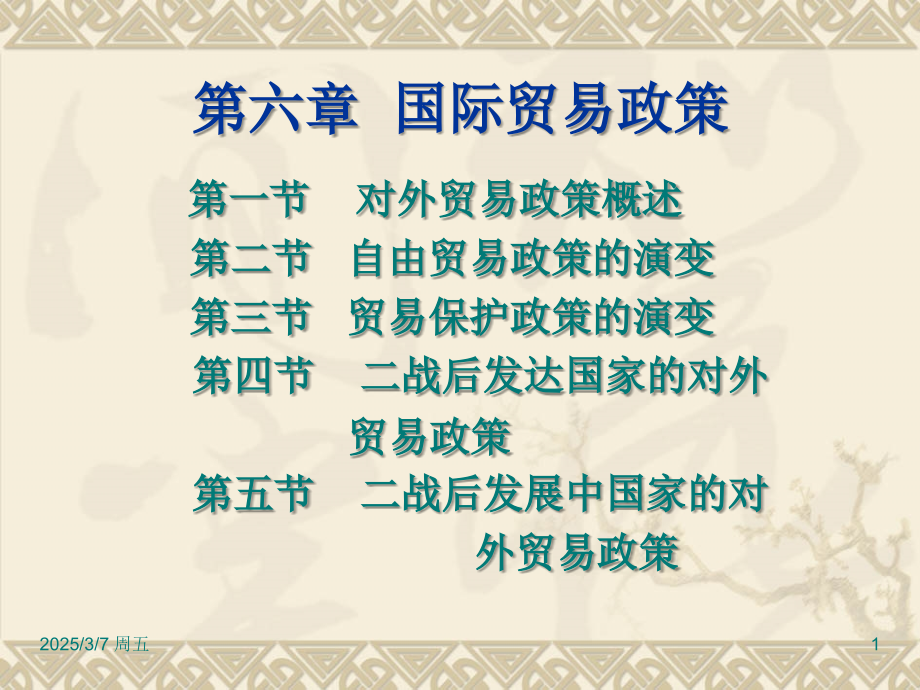 第六章 国际贸易政策

第一节 对外贸易政策概述
第二节 自由贸易政策的演变
第三节 贸易保护政策的演变
第四节 二战后发达国家的对外贸易政策
第五节 二战后发展中国家的对外贸易政策

2025/3/7 周五

1